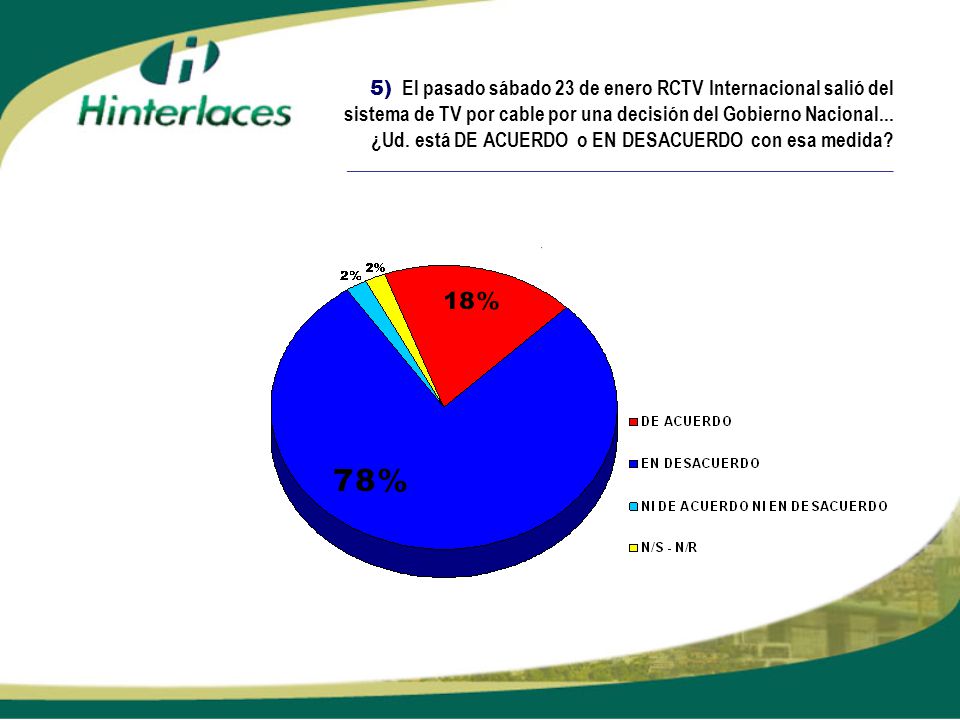 Hinterlaces

5) El pasado sábado 23 de enero RCTV Internacional salió del sistema de TV por cable por una decisión del Gobierno Nacional... ¿Ud. está DE ACUERDO o EN DESACUERDO con esa medida?

2%
2%
18%
78%

DE ACUERDO
EN DESACUERDO
NI DE ACUERDO NI EN DESACUERDO
N/S - N/R